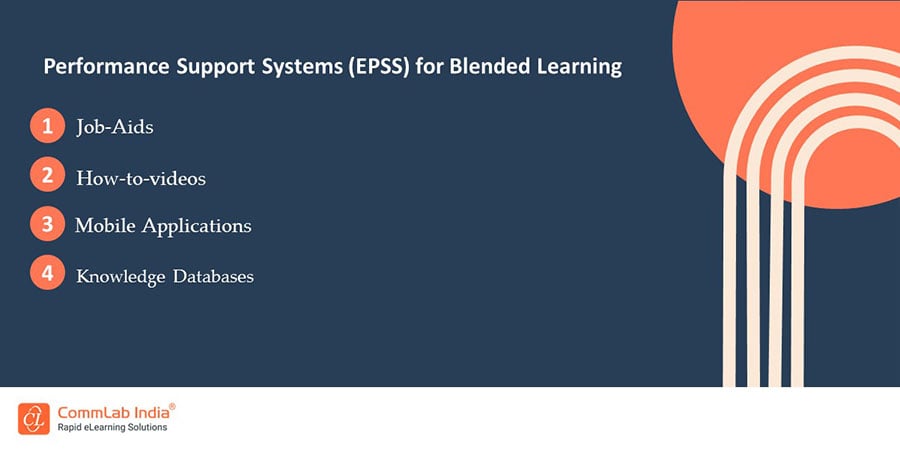 Performance Support Systems (EPSS) for Blended Learning

1 Job-Aids

2 How-to-videos

3 Mobile Applications

4 Knowledge Databases

CommLab India®
Rapid eLearning Solutions